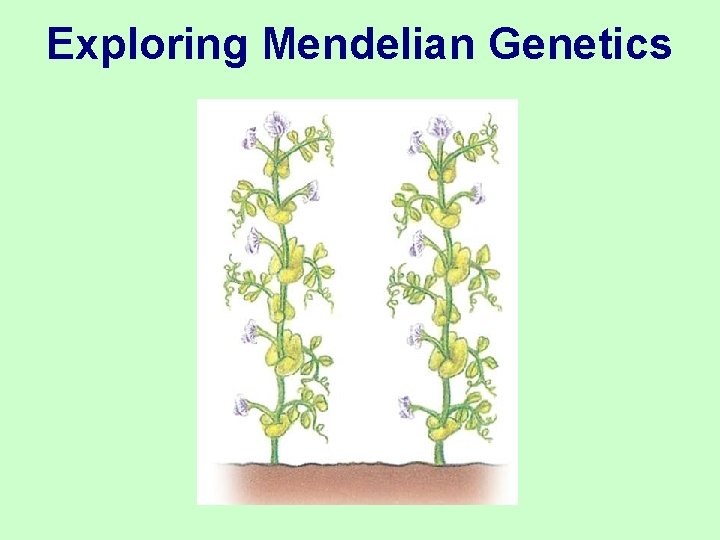 Exploring Mendelian Genetics